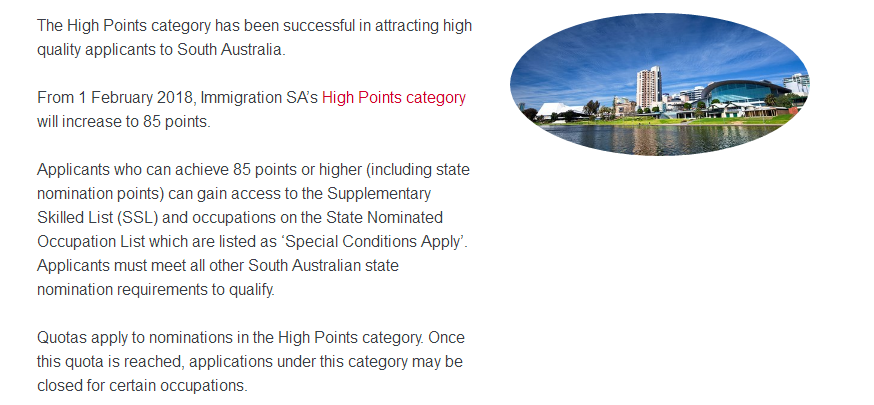 The High Points category has been successful in attracting high quality applicants to South Australia.

From 1 February 2018, Immigration SA's High Points category will increase to 85 points.

Applicants who can achieve 85 points or higher (including state nomination points) can gain access to the Supplementary Skilled List (SSL) and occupations on the State Nominated Occupation List which are listed as 'Special Conditions Apply'. Applicants must meet all other South Australian state nomination requirements to qualify.

Quotas apply to nominations in the High Points category. Once this quota is reached, applications under this category may be closed for certain occupations.